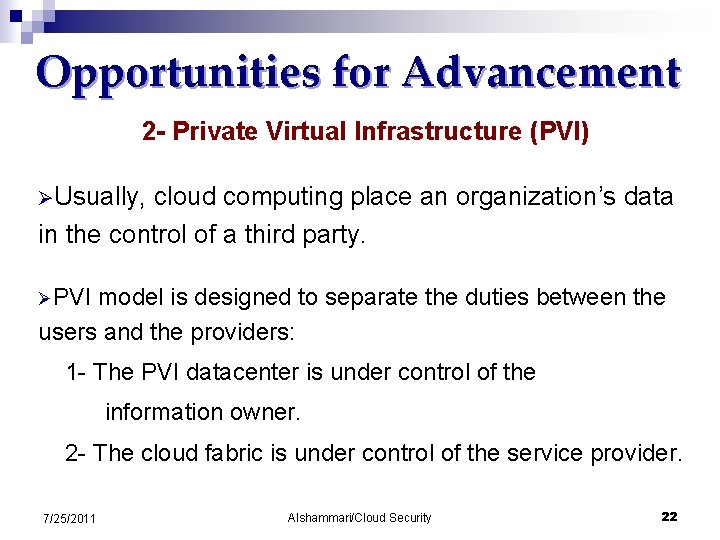 Opportunities for Advancement

2- Private Virtual Infrastructure (PVI)

➢Usually, cloud computing place an organization's data in the control of a third party.

➢PVI model is designed to separate the duties between the users and the providers:

1- The PVI datacenter is under control of the information owner.

2- The cloud fabric is under control of the service provider.

7/25/2011 Alshammari/Cloud Security 22